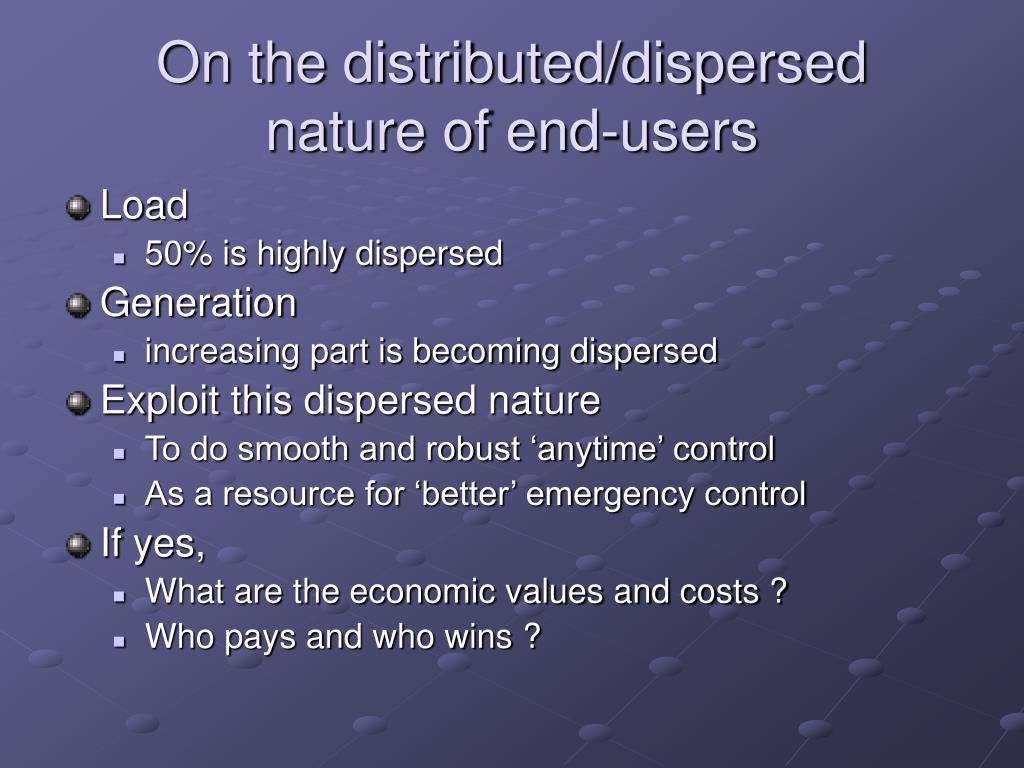 On the distributed/dispersed nature of end-users

Load
50% is highly dispersed
Generation
increasing part is becoming dispersed
Exploit this dispersed nature
To do smooth and robust ‘anytime’ control
As a resource for ‘better’ emergency control
If yes,
What are the economic values and costs ?
Who pays and who wins ?